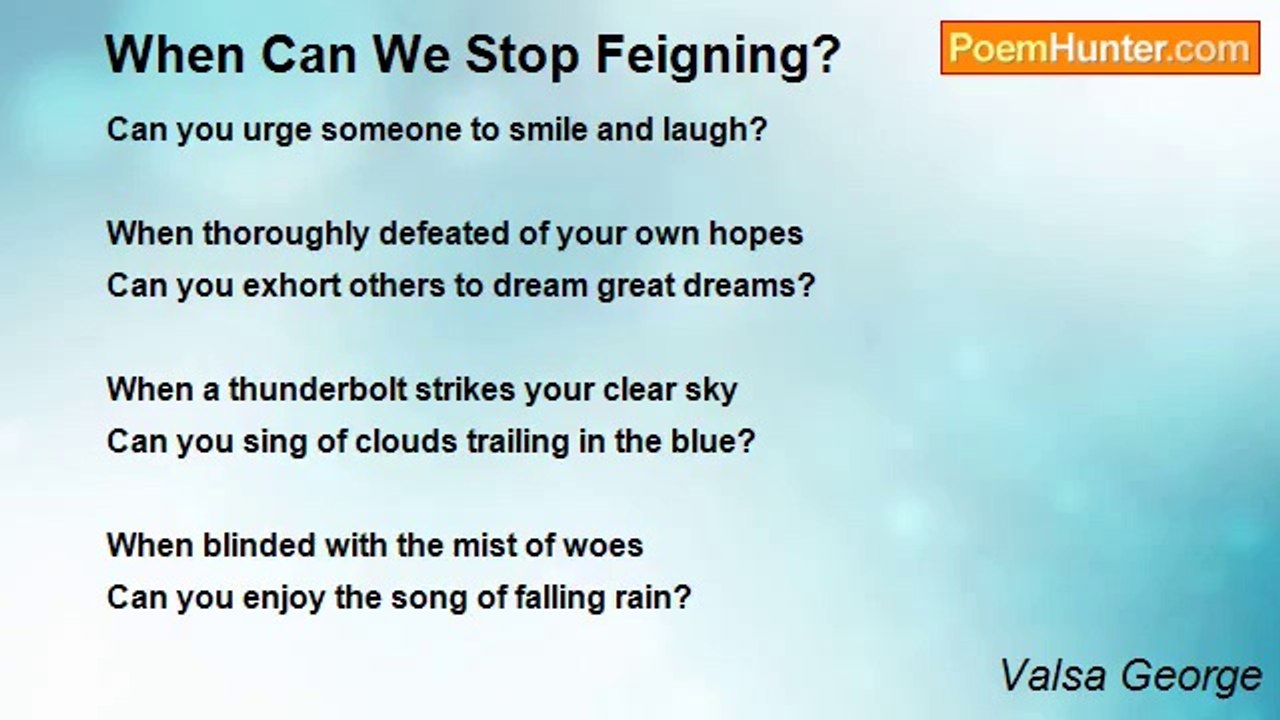 When Can We Stop Feigning?

PoemHunter.com

Can you urge someone to smile and laugh?

When thoroughly defeated of your own hopes
Can you exhort others to dream great dreams?

When a thunderbolt strikes your clear sky
Can you sing of clouds trailing in the blue?

When blinded with the mist of woes
Can you enjoy the song of falling rain?

Valsa George